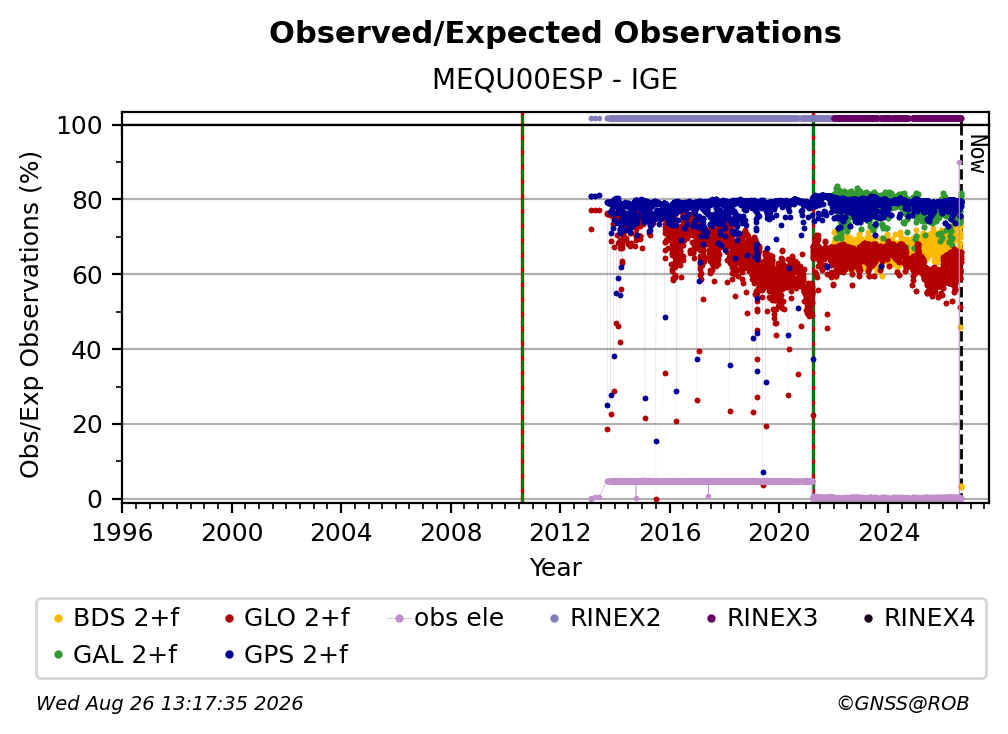 Observed/Expected Observations

MEQU00ESP - IGE

Obs/Exp Observations (%)

100
80
60
40
20
0

Now

1996 2000 2004 2008 2012 2016 2020 2024

Year

BDS 2+f
GLO 2+f
obs ele
RINEX2
RINEX3
RINEX4
GAL 2+f
GPS 2+f

Wed Aug 26 13:17:35 2026

©GNSS@ROB